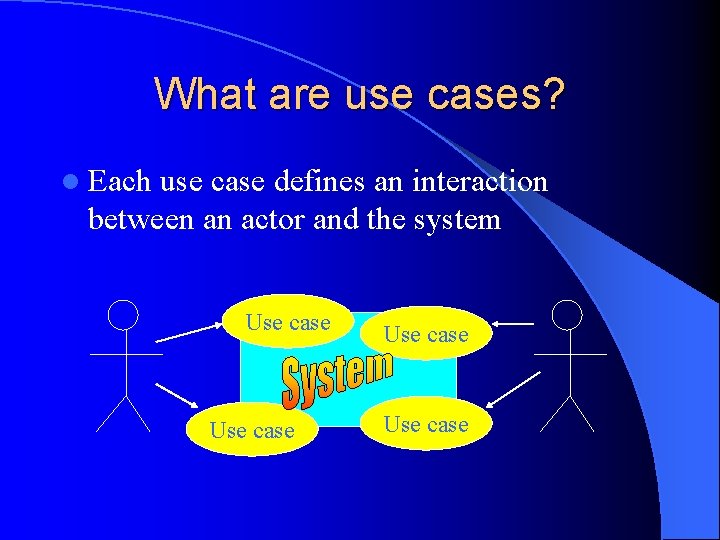 What are use cases?

Each use case defines an interaction between an actor and the system

Use case
Use case
System
Use case
Use case